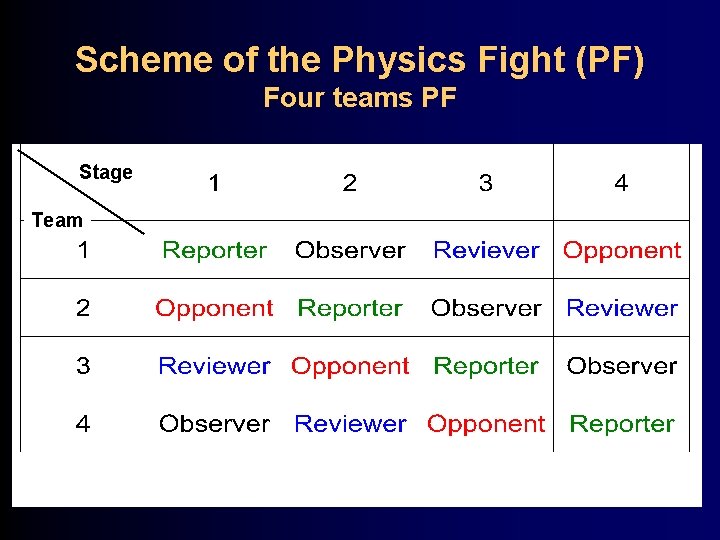 Scheme of the Physics Fight (PF)
Four teams PF

| Stage / Team | 1 | 2 | 3 | 4 |
|---|---|---|---|---|
| 1 | Reporter | Observer | Reviever | Opponent |
| 2 | Opponent | Reporter | Observer | Reviewer |
| 3 | Reviewer | Opponent | Reporter | Observer |
| 4 | Observer | Reviewer | Opponent | Reporter |